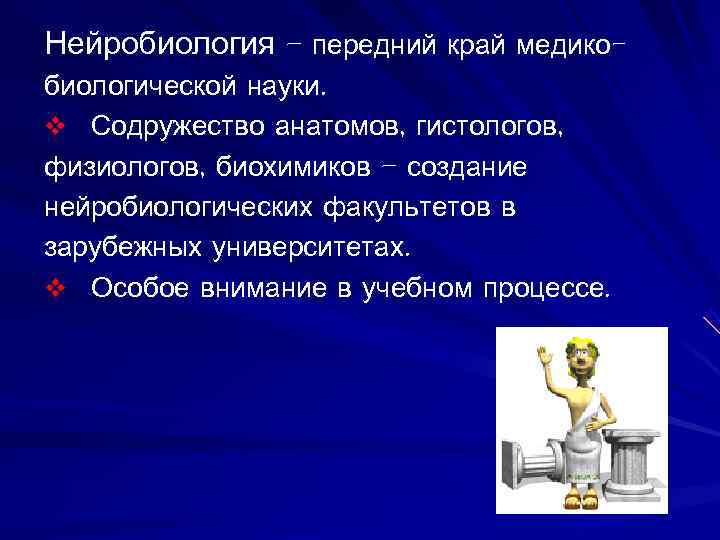 Нейробиология – передний край медико-биологической науки.

❖ Содружество анатомов, гистологов, физиологов, биохимиков – создание нейробиологических факультетов в зарубежных университетах.

❖ Особое внимание в учебном процессе.